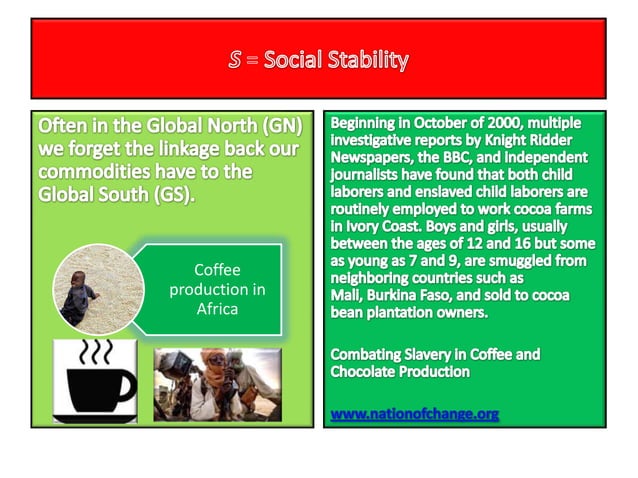 S = Social Stability

Often in the Global North (GN) we forget the linkage back our commodities have to the Global South (GS).

Coffee production in Africa

Beginning in October of 2000, multiple investigative reports by Knight Ridder Newspapers, the BBC, and independent journalists have found that both child laborers and enslaved child laborers are routinely employed to work cocoa farms in Ivory Coast. Boys and girls, usually between the ages of 12 and 16 but some as young as 7 and 9, are smuggled from neighboring countries such as Mali, Burkina Faso, and sold to cocoa bean plantation owners.

Combating Slavery in Coffee and Chocolate Production

www.nationofchange.org